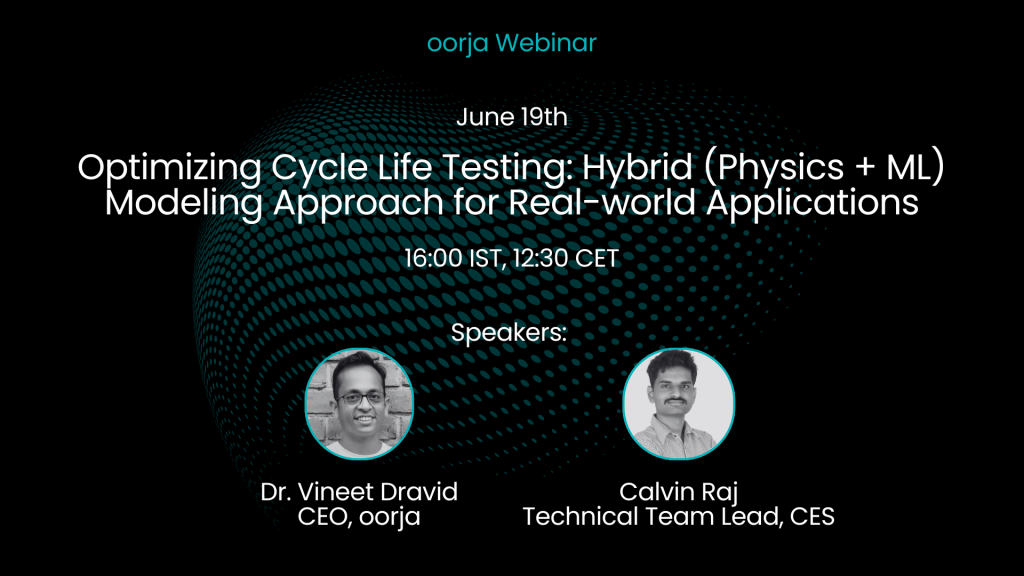 oorja Webinar

June 19th

Optimizing Cycle Life Testing: Hybrid (Physics + ML) Modeling Approach for Real-world Applications

16:00 IST, 12:30 CET

Speakers:

Dr. Vineet Dravid
CEO, oorja

Calvin Raj
Technical Team Lead, CES